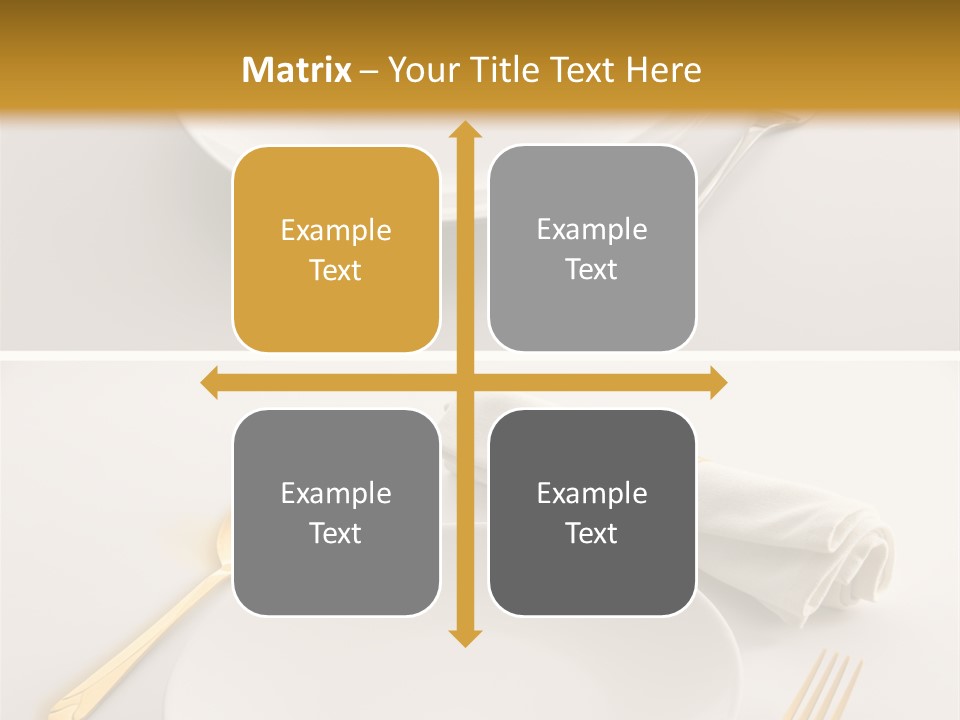 Matrix – Your Title Text Here

Example Text

Example Text

Example Text

Example Text